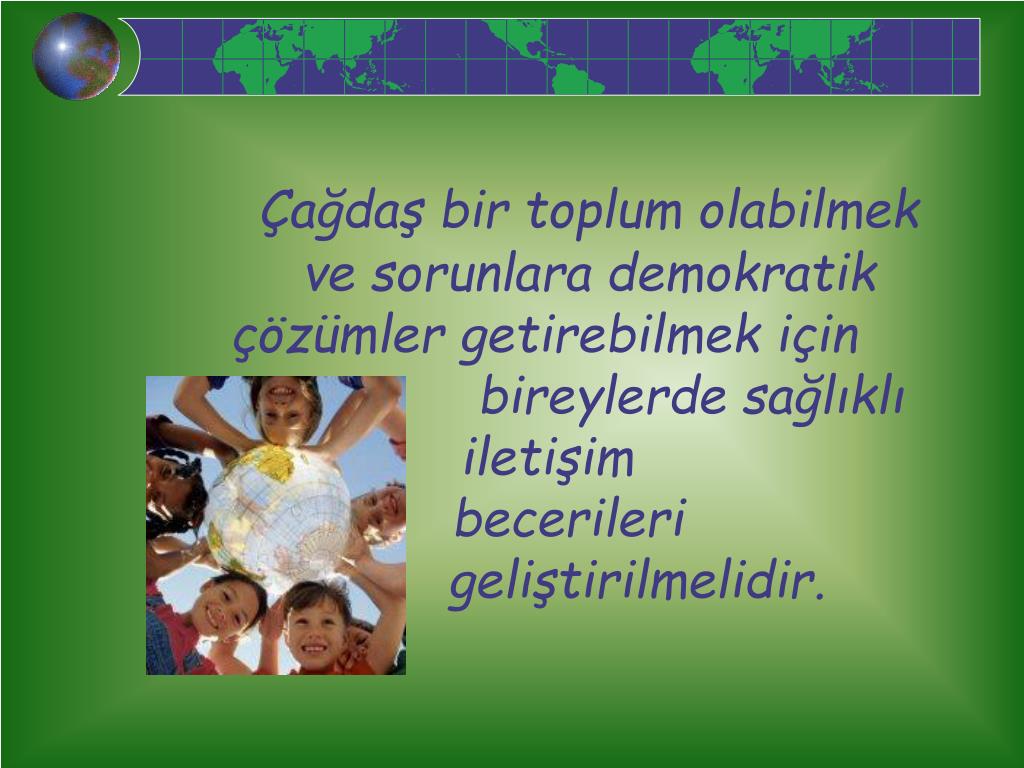 Çağdaş bir toplum olabilmek ve sorunlara demokratik çözümler getirebilmek için bireylerde sağlıklı iletişim becerileri geliştirilmelidir.